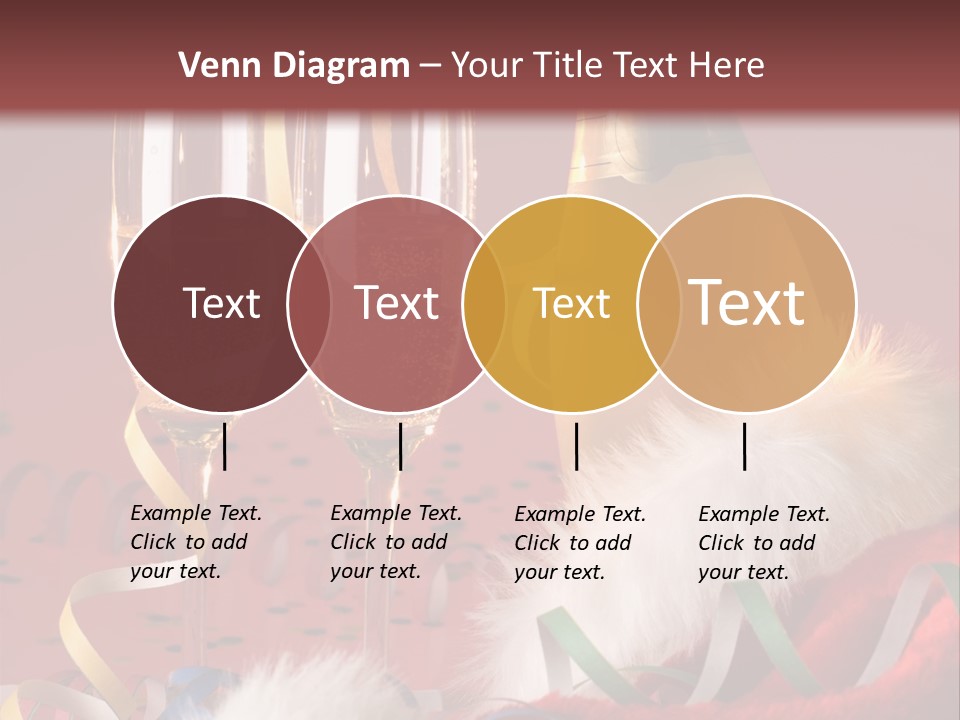 Venn Diagram – Your Title Text Here

Text

Text

Text

Text

Example Text. Click to add your text.

Example Text. Click to add your text.

Example Text. Click to add your text.

Example Text. Click to add your text.